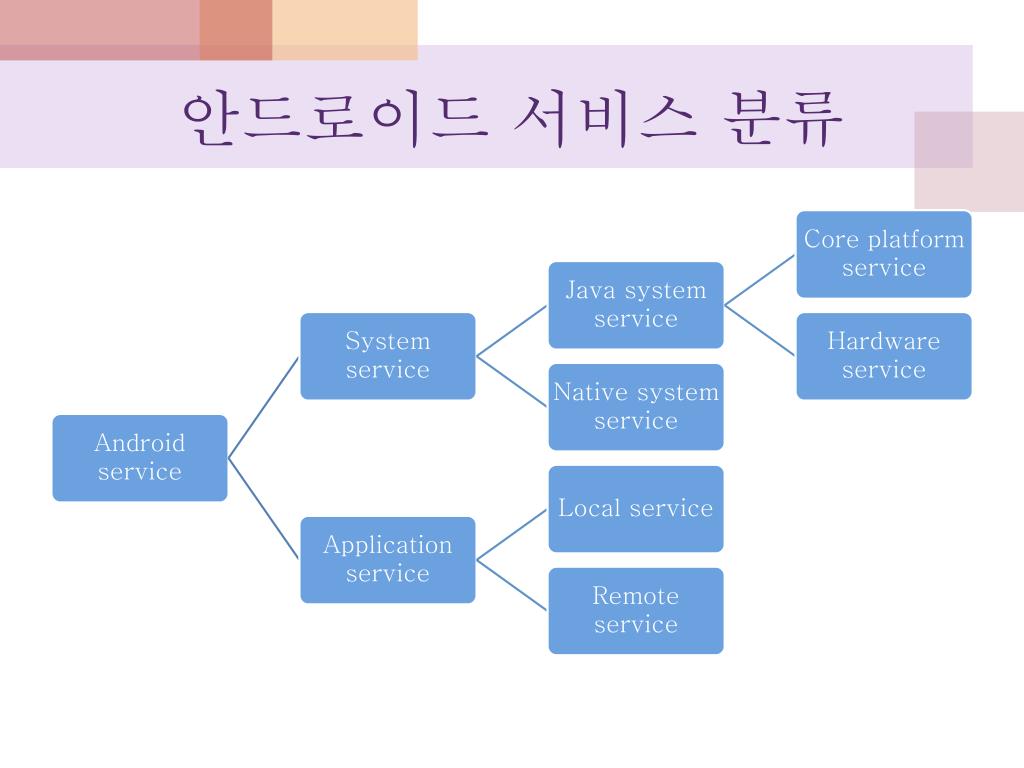 안드로이드 서비스 분류

Android service

System service

Application service

Java system service

Native system service

Local service

Remote service

Core platform service

Hardware service